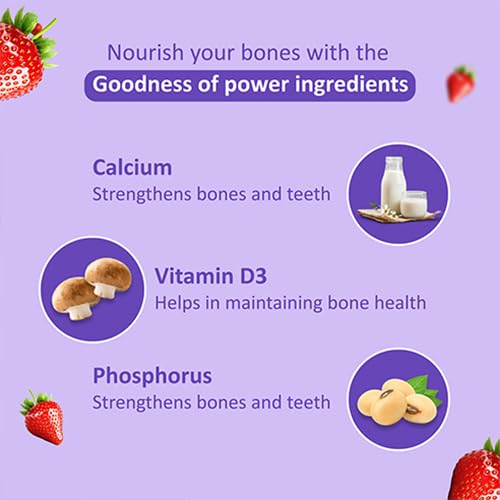 Nourish your bones with the
Goodness of power ingredients

Calcium
Strengthens bones and teeth

Vitamin D3
Helps in maintaining bone health

Phosphorus
Strengthens bones and teeth